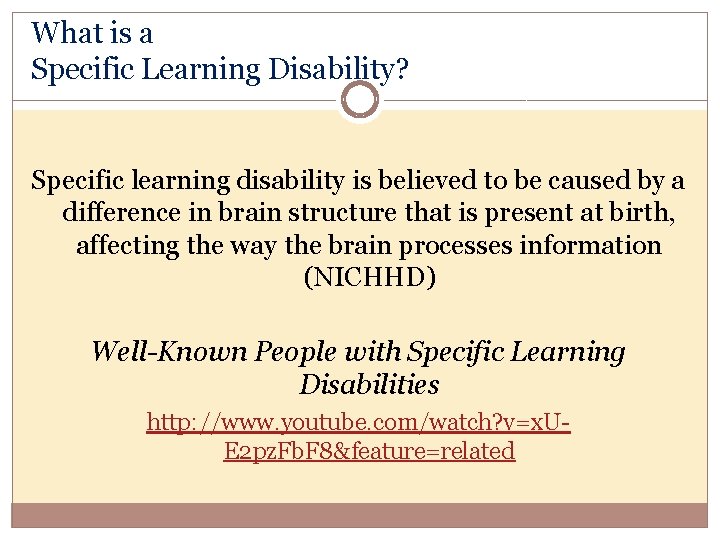 What is a
Specific Learning Disability?

Specific learning disability is believed to be caused by a difference in brain structure that is present at birth, affecting the way the brain processes information (NICHHD)

Well-Known People with Specific Learning Disabilities

http://www.youtube.com/watch?v=xU-E2pzFbF8&feature=related